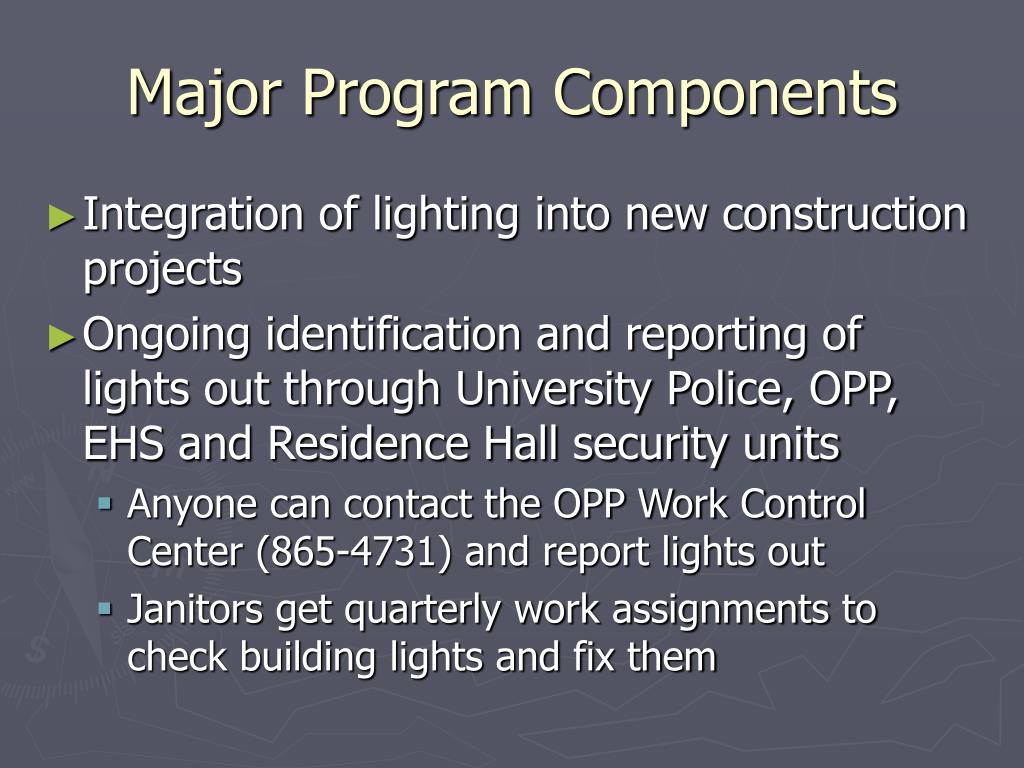 Major Program Components

► Integration of lighting into new construction projects

► Ongoing identification and reporting of lights out through University Police, OPP, EHS and Residence Hall security units

▪ Anyone can contact the OPP Work Control Center (865-4731) and report lights out

▪ Janitors get quarterly work assignments to check building lights and fix them